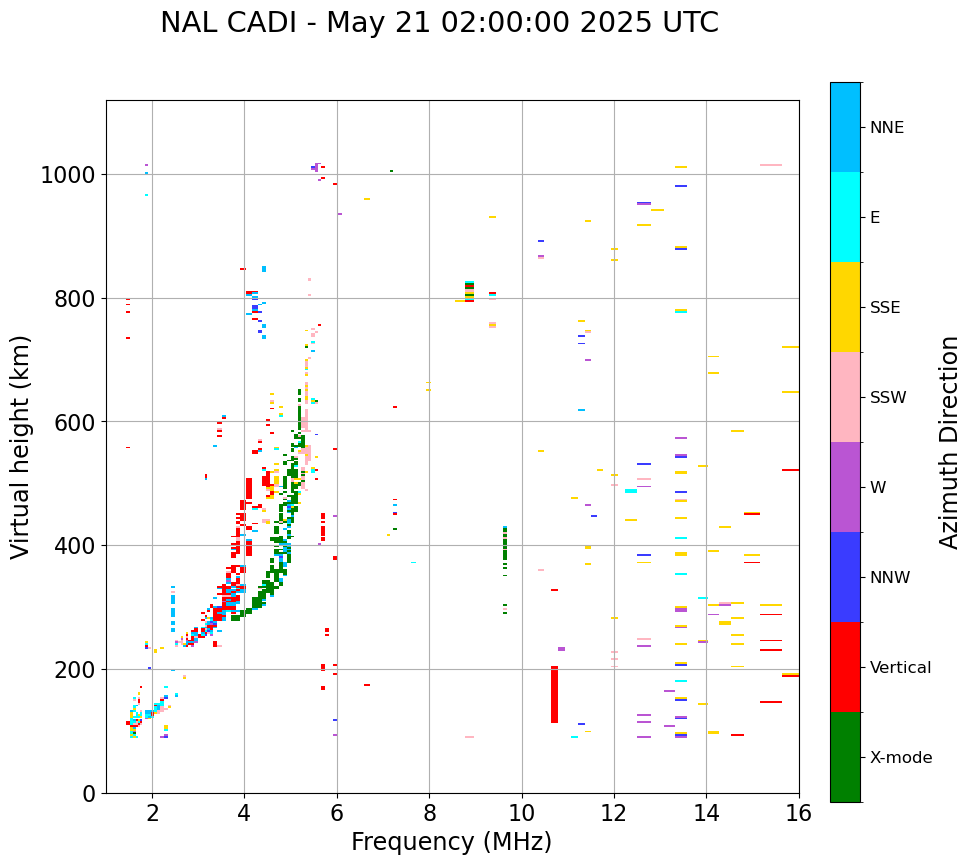 NAL CADI - May 21 02:00:00 2025 UTC

Virtual height (km)

1000
800
600
400
200
0

2
4
6
8
10
12
14
16

Frequency (MHz)

NNE
E
SSE
SSW
W
NNW
Vertical
X-mode

Azimuth Direction